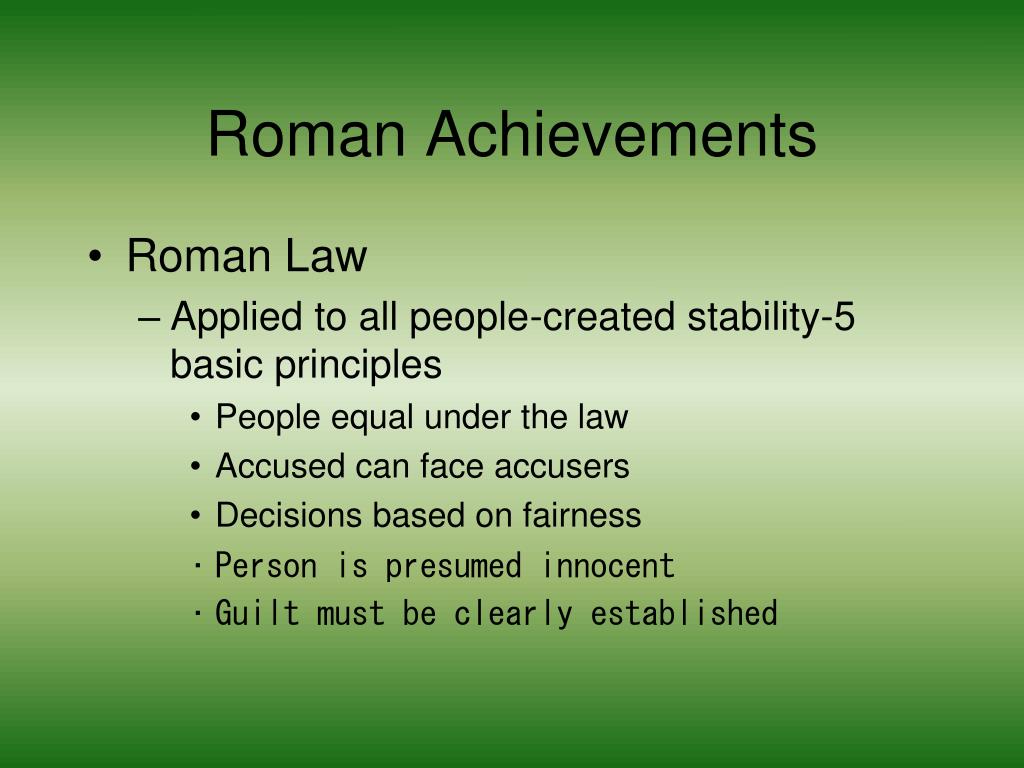 Roman Achievements

• Roman Law
  – Applied to all people-created stability-5 basic principles
    • People equal under the law
    • Accused can face accusers
    • Decisions based on fairness
    ・Person is presumed innocent
    ・Guilt must be clearly established